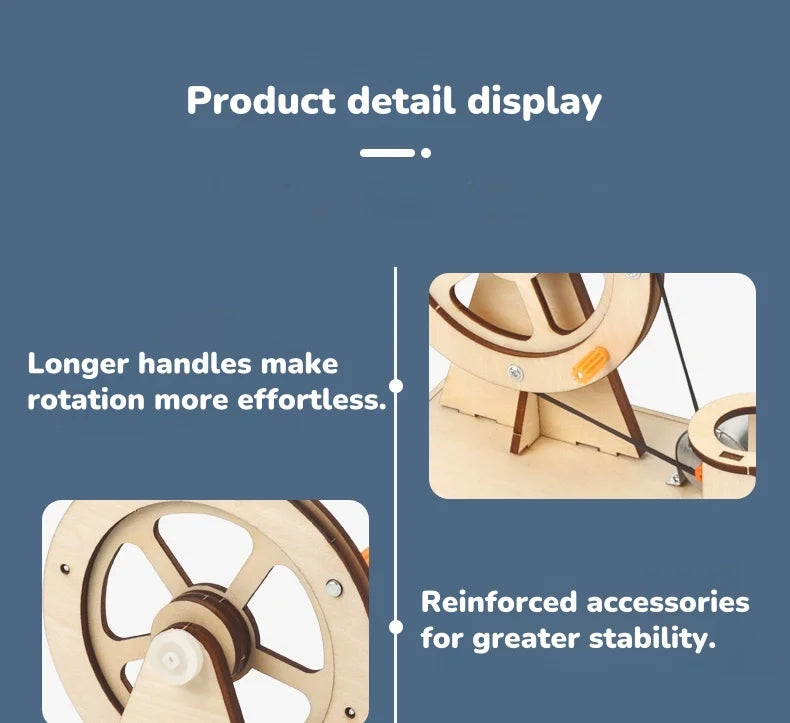 Product detail display

Longer handles make rotation more effortless.

Reinforced accessories for greater stability.